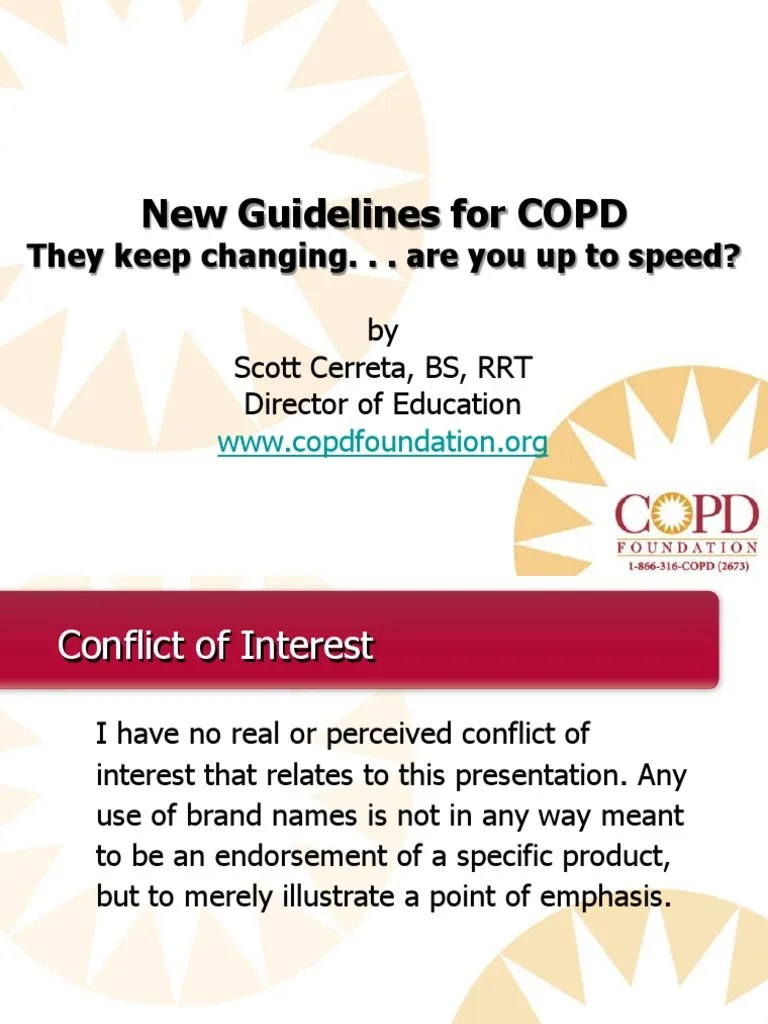 New Guidelines for COPD
They keep changing. . . are you up to speed?

by
Scott Cerreta, BS, RRT
Director of Education
www.copdfoundation.org

COPD
FOUNDATION
1-866-316-COPD (2673)

Conflict of Interest

I have no real or perceived conflict of interest that relates to this presentation. Any use of brand names is not in any way meant to be an endorsement of a specific product, but to merely illustrate a point of emphasis.